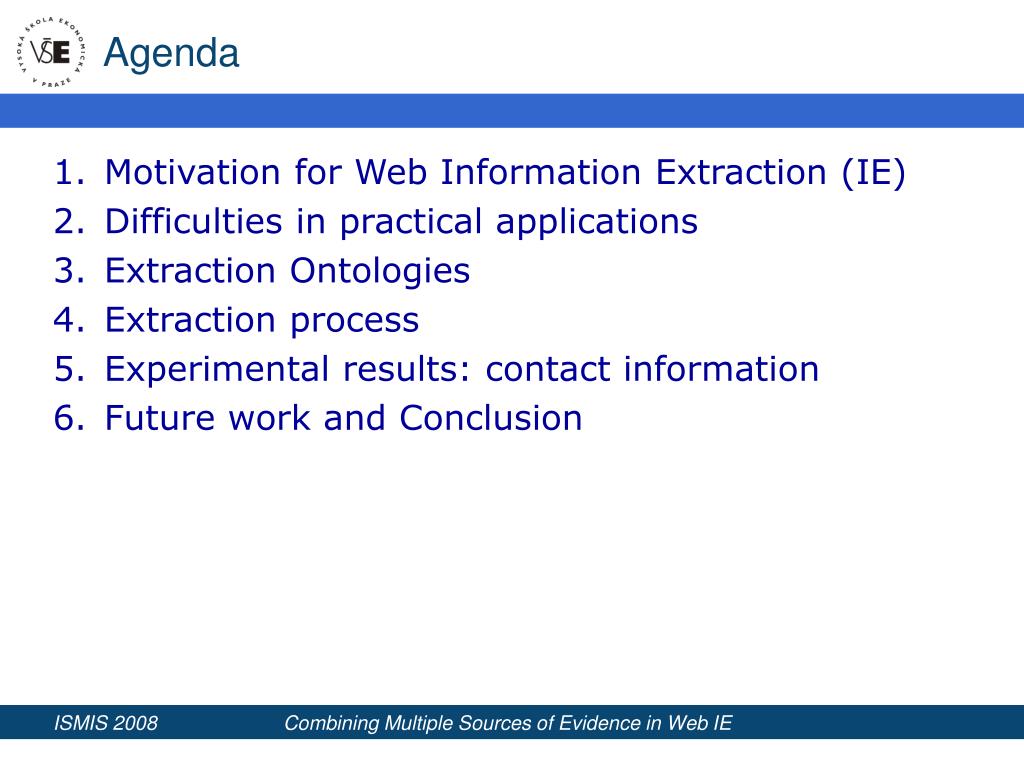 VYSOKÁ ŠKOLA EKONOMICKÁ V PRAZE
VŠE

Agenda

1. Motivation for Web Information Extraction (IE)
2. Difficulties in practical applications
3. Extraction Ontologies
4. Extraction process
5. Experimental results: contact information
6. Future work and Conclusion

ISMIS 2008

Combining Multiple Sources of Evidence in Web IE